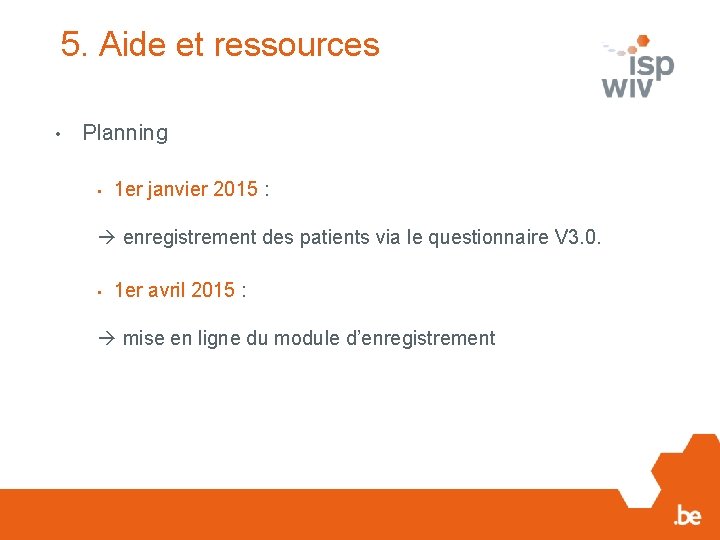 5. Aide et ressources

isp
wiv

• Planning

• 1er janvier 2015 :

→ enregistrement des patients via le questionnaire V3.0.

• 1er avril 2015 :

→ mise en ligne du module d'enregistrement

.be